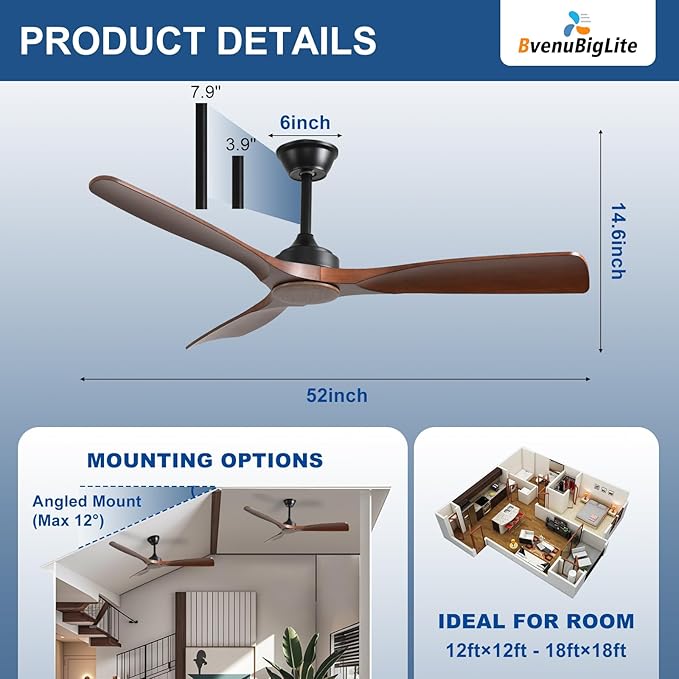 PRODUCT DETAILS

BvenuBigLite

7.9"

3.9"

6inch

14.6inch

52inch

MOUNTING OPTIONS

Angled Mount (Max 12°)

IDEAL FOR ROOM

12ft×12ft - 18ft×18ft